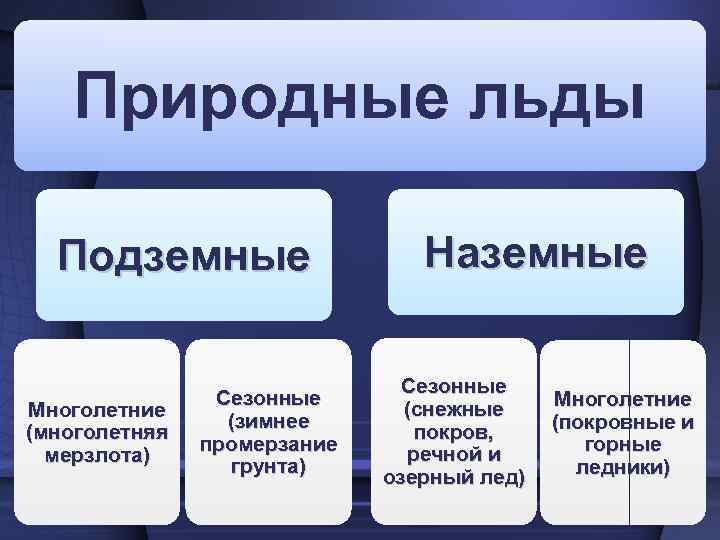 Природные льды

Подземные

Наземные

Многолетние (многолетняя мерзлота)

Сезонные (зимнее промерзание грунта)

Сезонные (снежные покров, речной и озерный лед)

Многолетние (покровные и горные ледники)